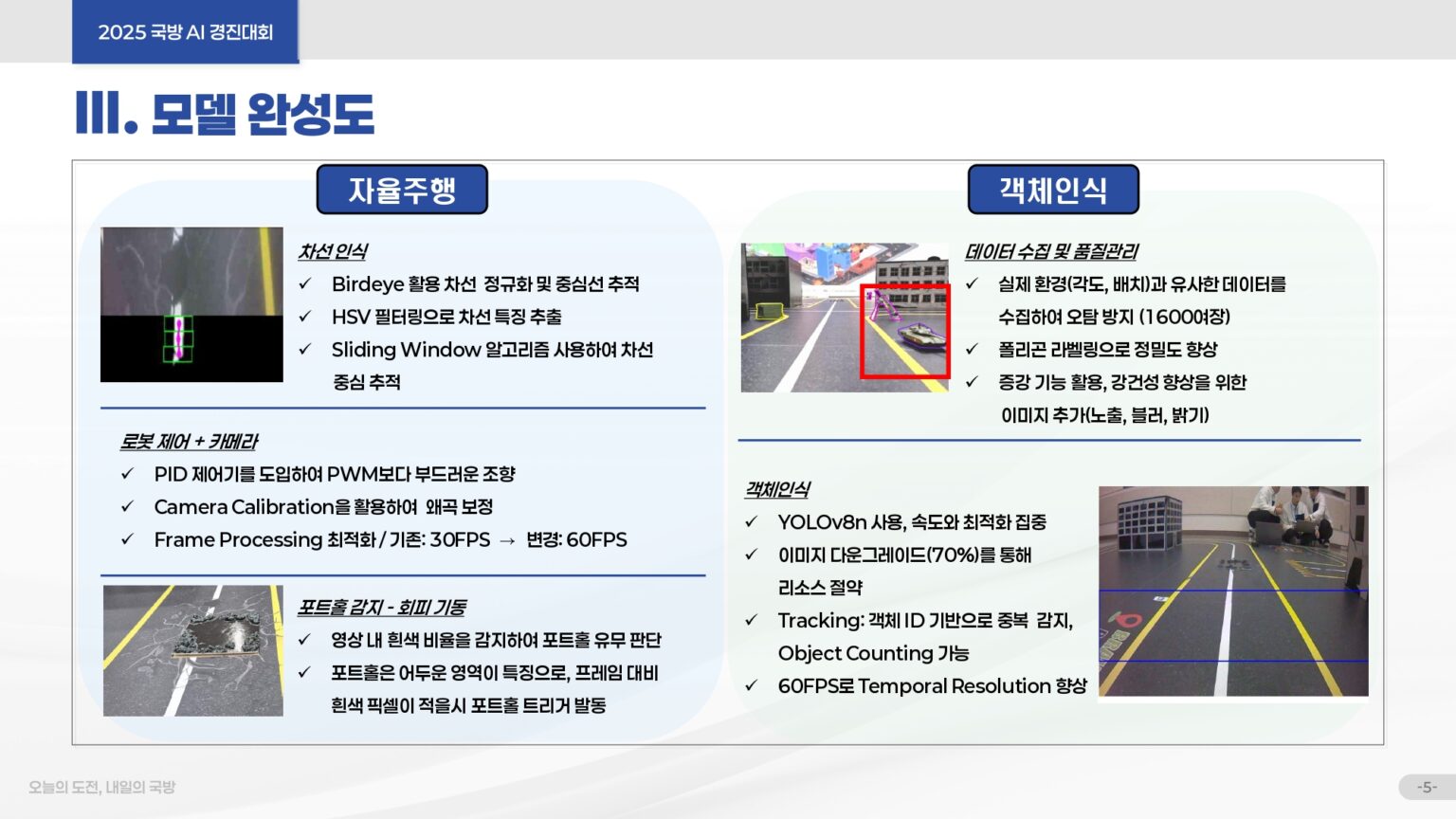 2025 국방 AI 경진대회

III. 모델 완성도

자율주행

차선 인식
✓ Birdeye 활용 차선 정규화 및 중심선 추적
✓ HSV 필터링으로 차선 특징 추출
✓ Sliding Window 알고리즘 사용하여 차선 중심 추적

로봇 제어 + 카메라
✓ PID 제어기를 도입하여 PWM보다 부드러운 조향
✓ Camera Calibration을 활용하여 왜곡 보정
✓ Frame Processing 최적화 / 기존: 30FPS → 변경: 60FPS

포트홀 감지 - 회피 기동
✓ 영상 내 흰색 비율을 감지하여 포트홀 유무 판단
✓ 포트홀은 어두운 영역이 특징으로, 프레임 대비 흰색 픽셀이 적을시 포트홀 트리거 발동

객체인식

데이터 수집 및 품질관리
✓ 실제 환경(각도, 배치)과 유사한 데이터를 수집하여 오탐 방지 (1600여장)
✓ 폴리곤 라벨링으로 정밀도 향상
✓ 증강 기능 활용, 강건성 향상을 위한 이미지 추가(노출, 블러, 밝기)

객체인식
✓ YOLOv8n 사용, 속도와 최적화 집중
✓ 이미지 다운그레이드(70%)를 통해 리소스 절약
✓ Tracking: 객체 ID 기반으로 중복 감지, Object Counting 가능
✓ 60FPS로 Temporal Resolution 향상

오늘의 도전, 내일의 국방

-5-